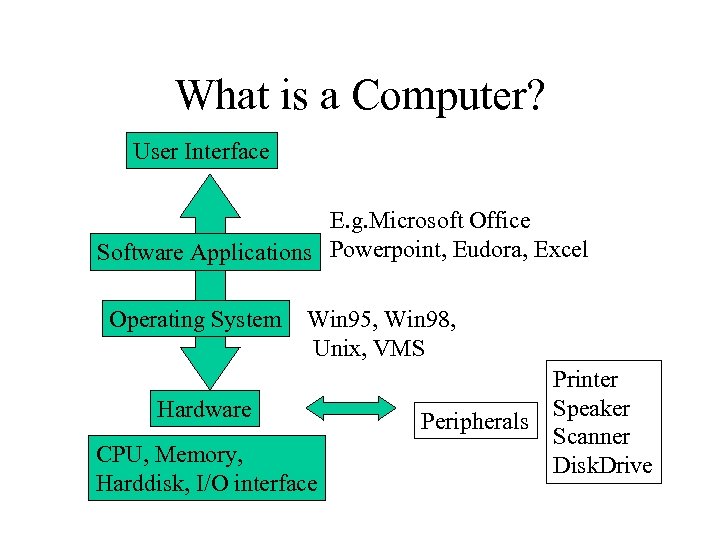 What is a Computer?

User Interface

Software Applications

E.g.Microsoft Office
Powerpoint, Eudora, Excel

Operating System

Win95, Win98,
Unix, VMS

Hardware

CPU, Memory,
Harddisk, I/O interface

Peripherals

Printer
Speaker
Scanner
DiskDrive